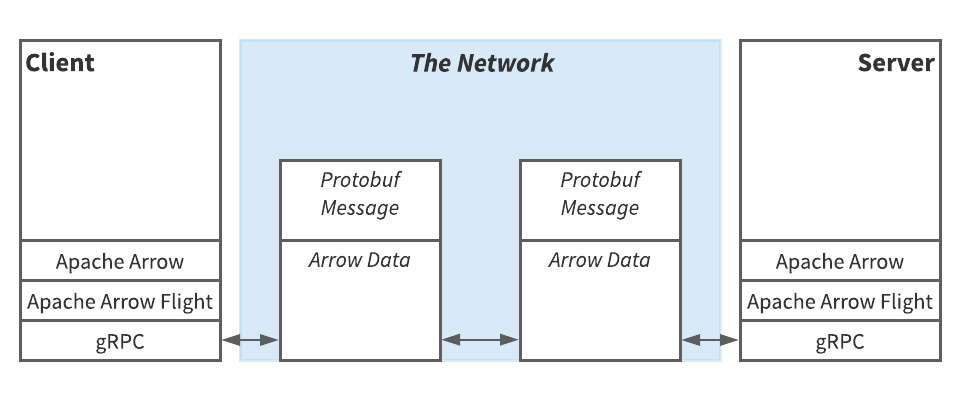 Client

Apache Arrow

Apache Arrow Flight

gRPC

The Network

Protobuf Message

Arrow Data

Protobuf Message

Arrow Data

Server

Apache Arrow

Apache Arrow Flight

gRPC